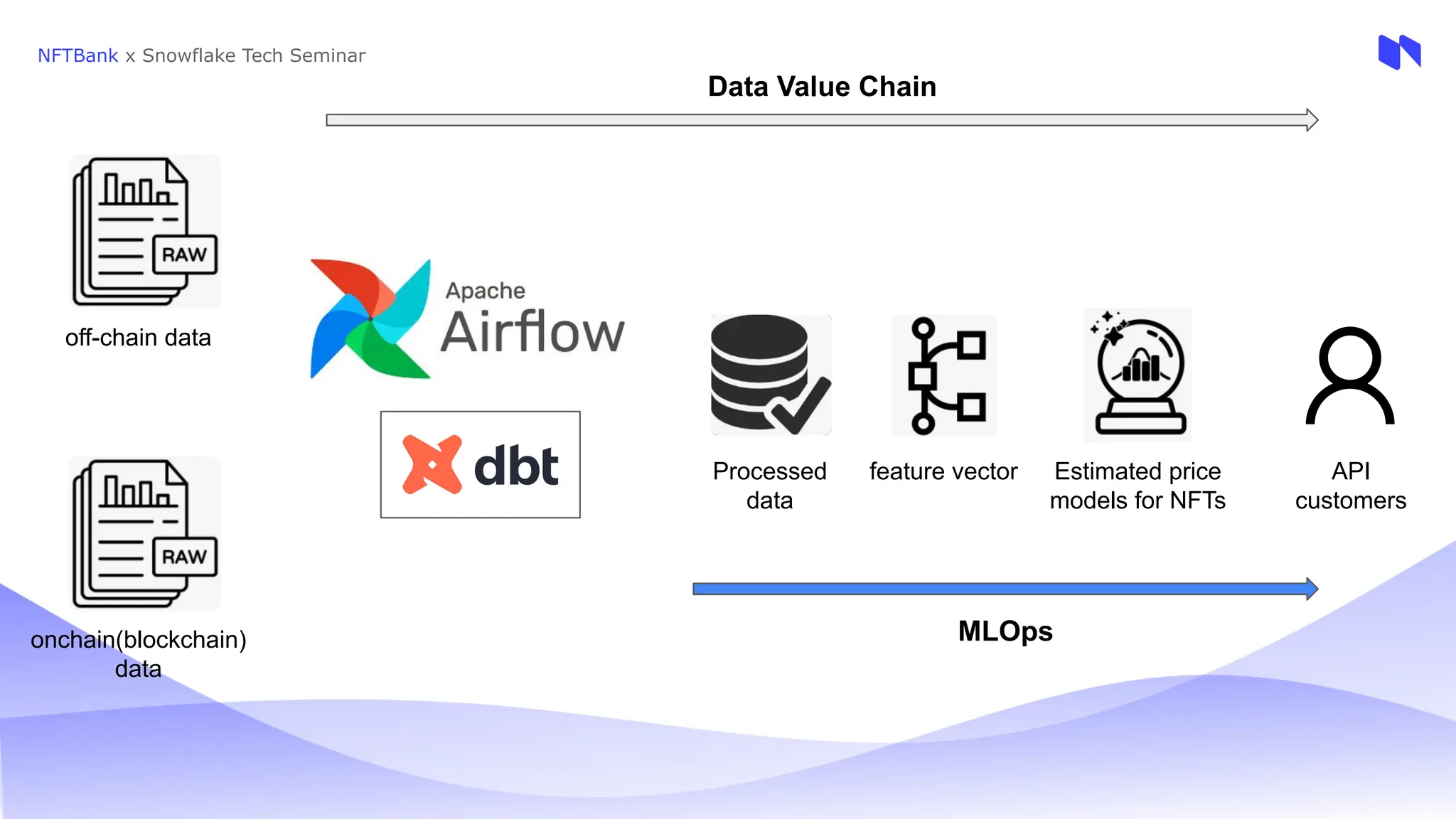 NFTBank x Snowflake Tech Seminar

Data Value Chain

RAW

off-chain data

RAW

onchain(blockchain) data

Apache Airflow

dbt

Processed data

feature vector

Estimated price models for NFTs

API customers

MLOps